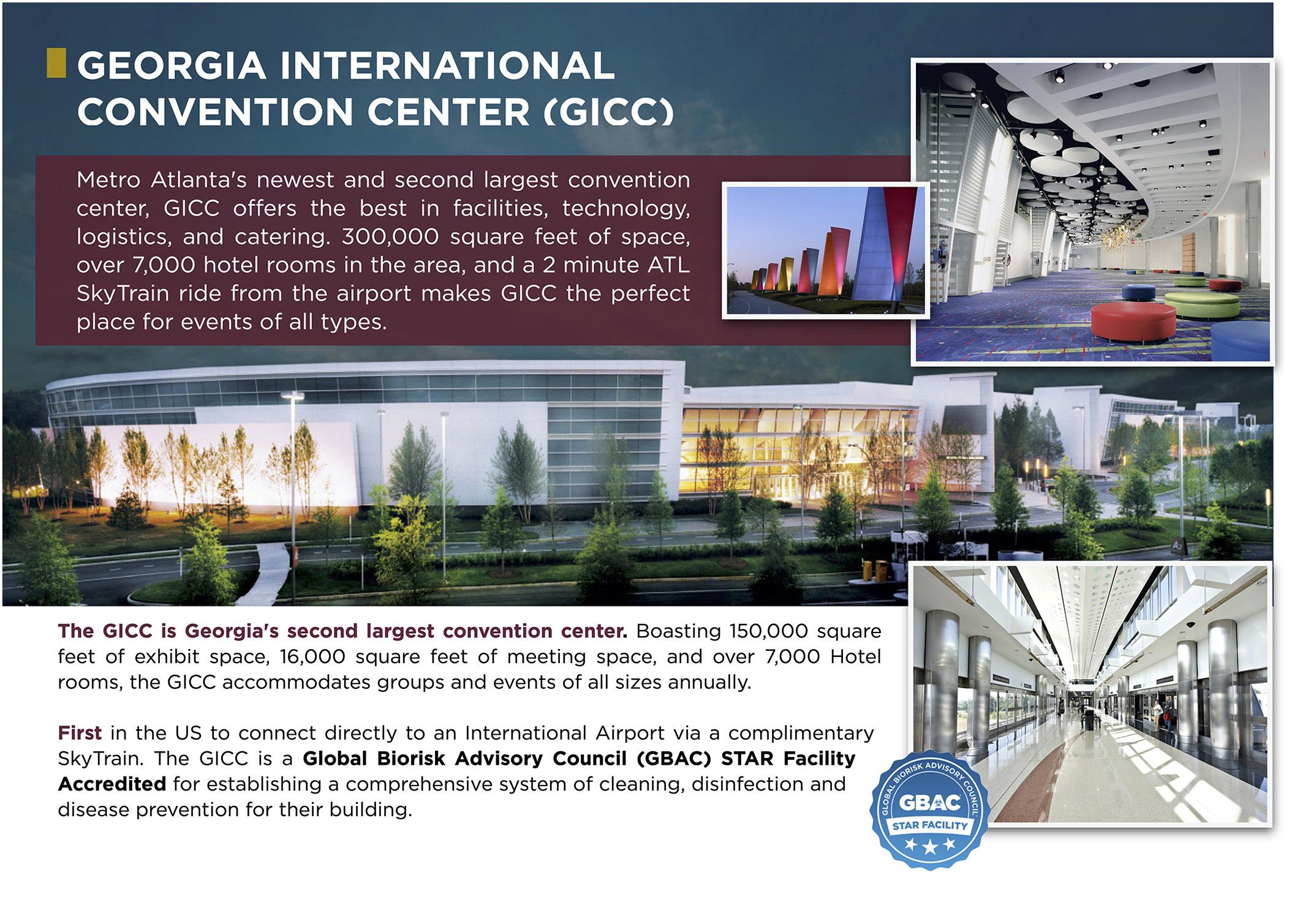 GEORGIA INTERNATIONAL CONVENTION CENTER (GICC)

Metro Atlanta's newest and second largest convention center, GICC offers the best in facilities, technology, logistics, and catering. 300,000 square feet of space, over 7,000 hotel rooms in the area, and a 2 minute ATL SkyTrain ride from the airport makes GICC the perfect place for events of all types.

The GICC is Georgia's second largest convention center. Boasting 150,000 square feet of exhibit space, 16,000 square feet of meeting space, and over 7,000 Hotel rooms, the GICC accommodates groups and events of all sizes annually.

First in the US to connect directly to an International Airport via a complimentary SkyTrain. The GICC is a Global Biorisk Advisory Council (GBAC) STAR Facility Accredited for establishing a comprehensive system of cleaning, disinfection and disease prevention for their building.

GLOBAL BIORISK ADVISORY COUNCIL
GBAC
STAR FACILITY